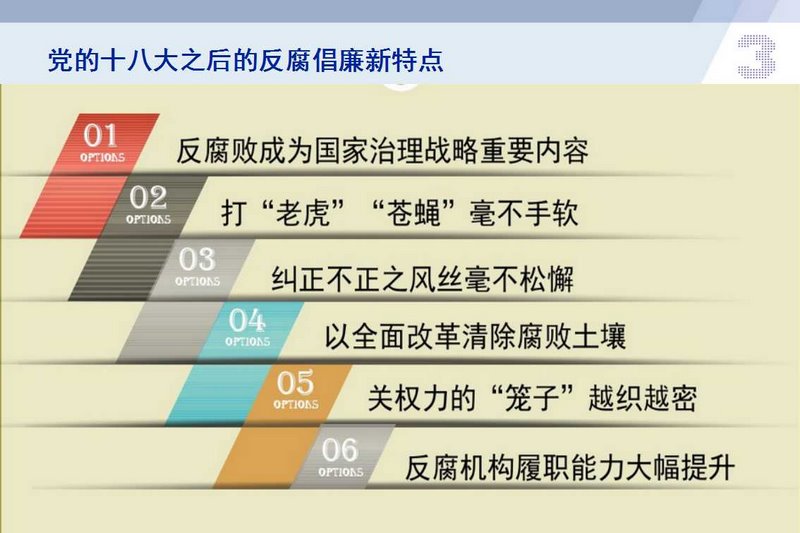 党的十八大之后的反腐倡廉新特点

3

01 OPTIONS 反腐败成为国家治理战略重要内容

02 OPTIONS 打“老虎”“苍蝇”毫不手软

03 OPTIONS 纠正不正之风丝毫不松懈

04 OPTIONS 以全面改革清除腐败土壤

05 OPTIONS 关权力的“笼子”越织越密

06 OPTIONS 反腐机构履职能力大幅提升